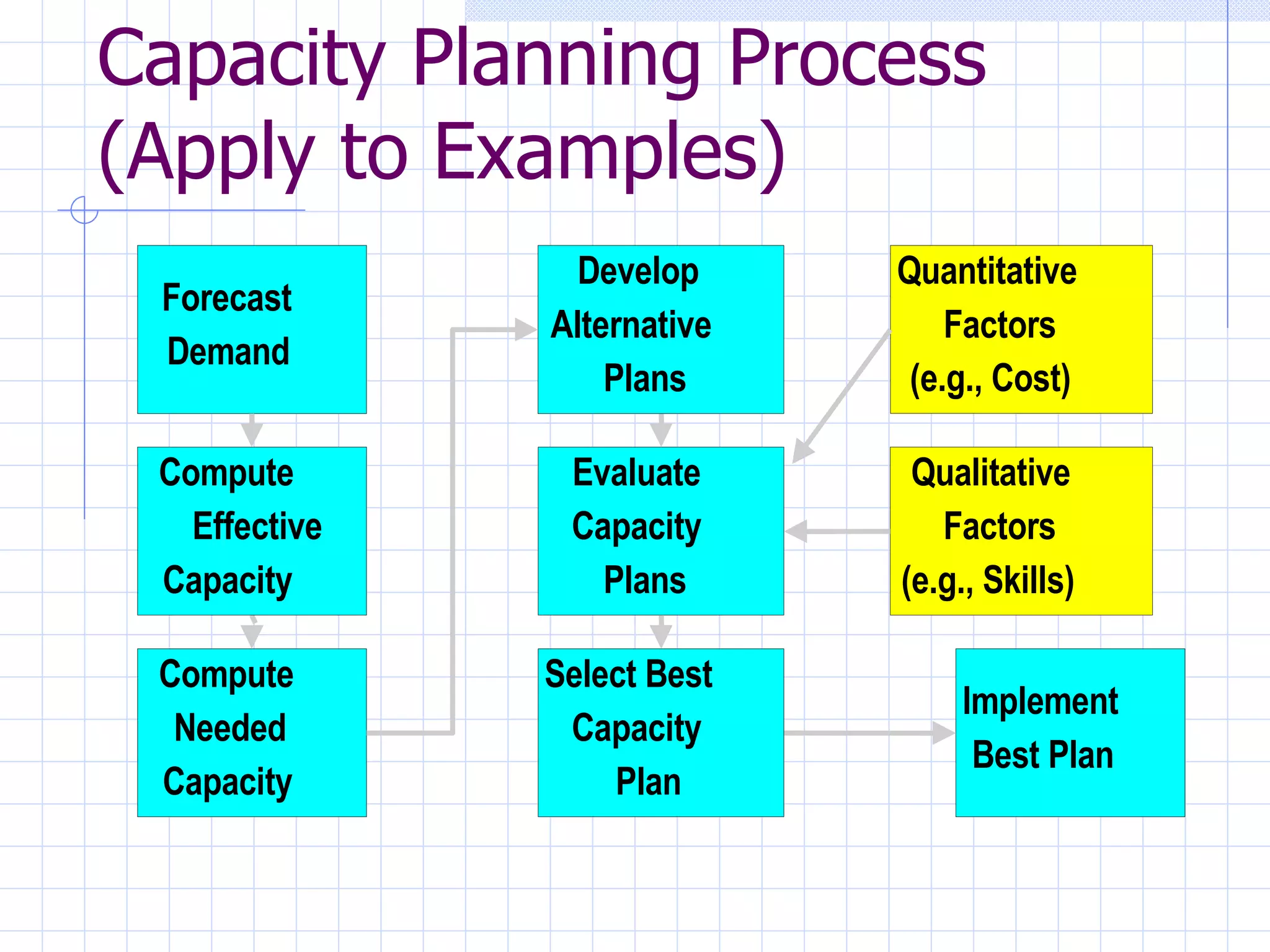 Capacity Planning Process (Apply to Examples)

Forecast Demand

Compute Effective Capacity

Compute Needed Capacity

Develop Alternative Plans

Evaluate Capacity Plans

Select Best Capacity Plan

Quantitative Factors (e.g., Cost)

Qualitative Factors (e.g., Skills)

Implement Best Plan